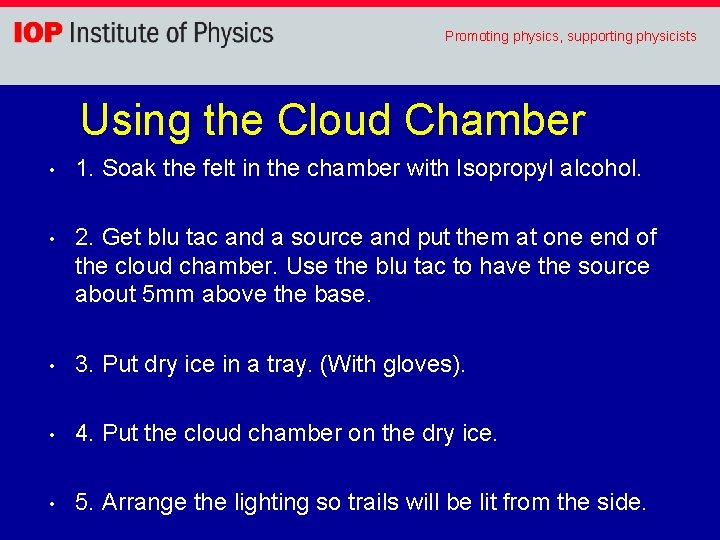 IOP Institute of Physics

Promoting physics, supporting physicists

Using the Cloud Chamber

• 1. Soak the felt in the chamber with Isopropyl alcohol.

• 2. Get blu tac and a source and put them at one end of the cloud chamber. Use the blu tac to have the source about 5mm above the base.

• 3. Put dry ice in a tray. (With gloves).

• 4. Put the cloud chamber on the dry ice.

• 5. Arrange the lighting so trails will be lit from the side.